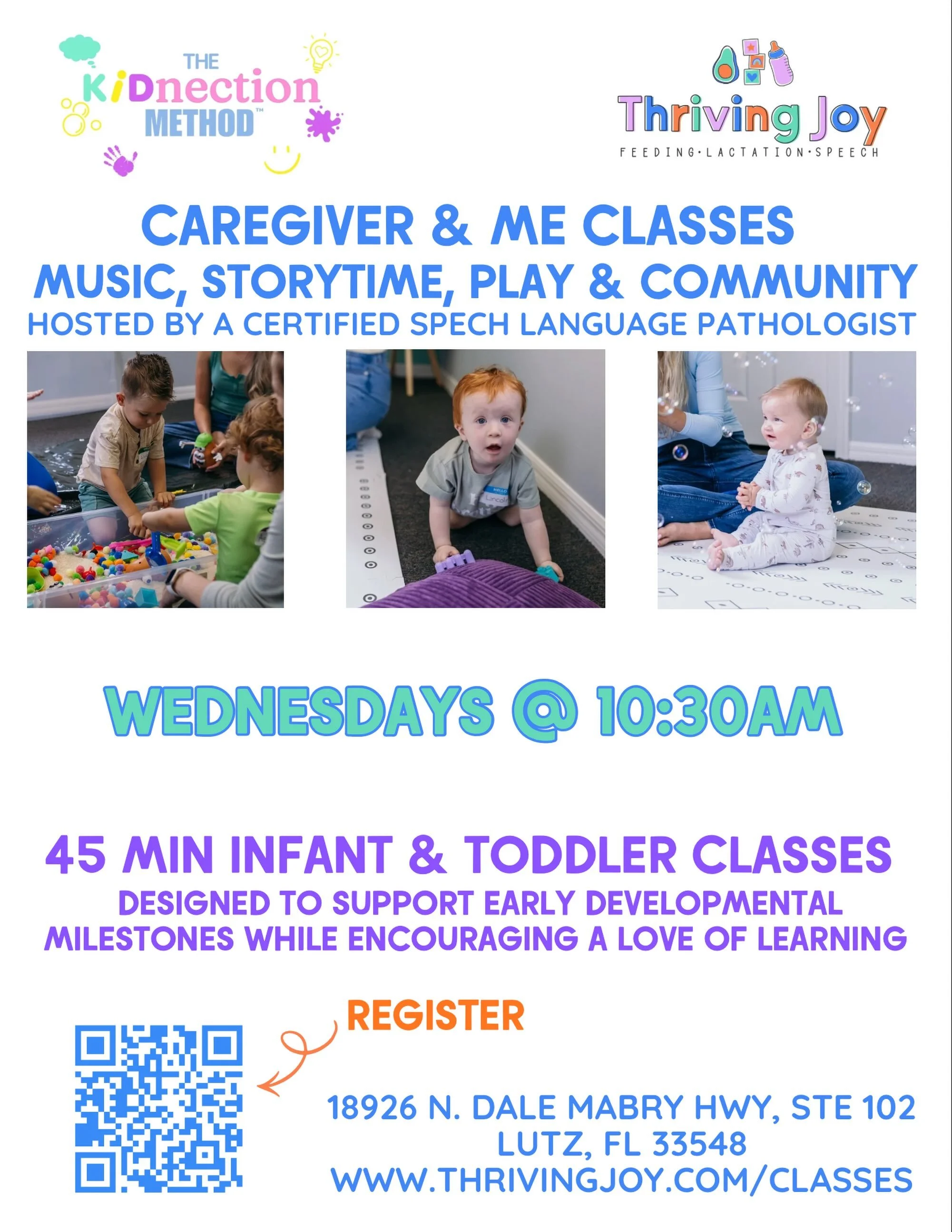 THE KiDnection METHOD™

Thriving Joy
FEEDING·LACTATION·SPEECH

CAREGIVER & ME CLASSES
MUSIC, STORYTIME, PLAY & COMMUNITY
HOSTED BY A CERTIFIED SPECH LANGUAGE PATHOLOGIST

HELLO
Lincoln

WEDNESDAYS @ 10:30AM

45 MIN INFANT & TODDLER CLASSES
DESIGNED TO SUPPORT EARLY DEVELOPMENTAL MILESTONES WHILE ENCOURAGING A LOVE OF LEARNING

REGISTER

18926 N. DALE MABRY HWY, STE 102
LUTZ, FL 33548
WWW.THRIVINGJOY.COM/CLASSES